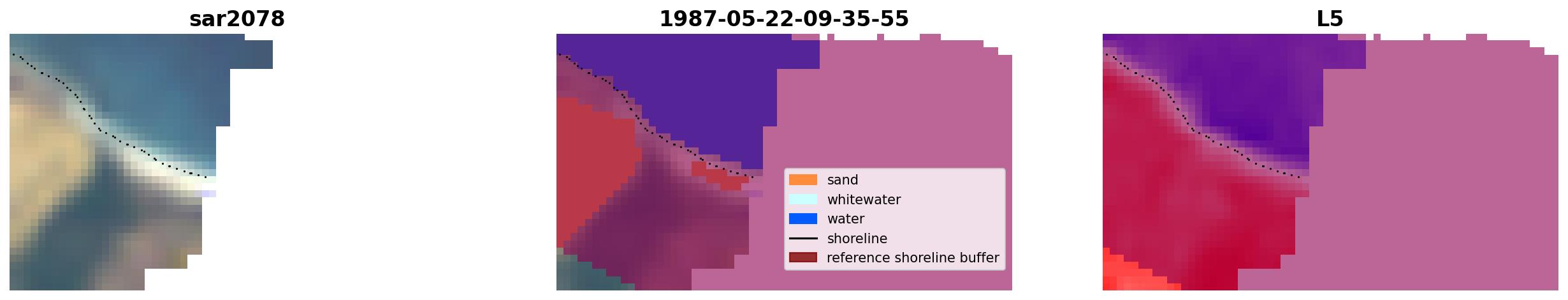 sar2078

1987-05-22-09-35-55

sand
whitewater
water
shoreline
reference shoreline buffer

L5